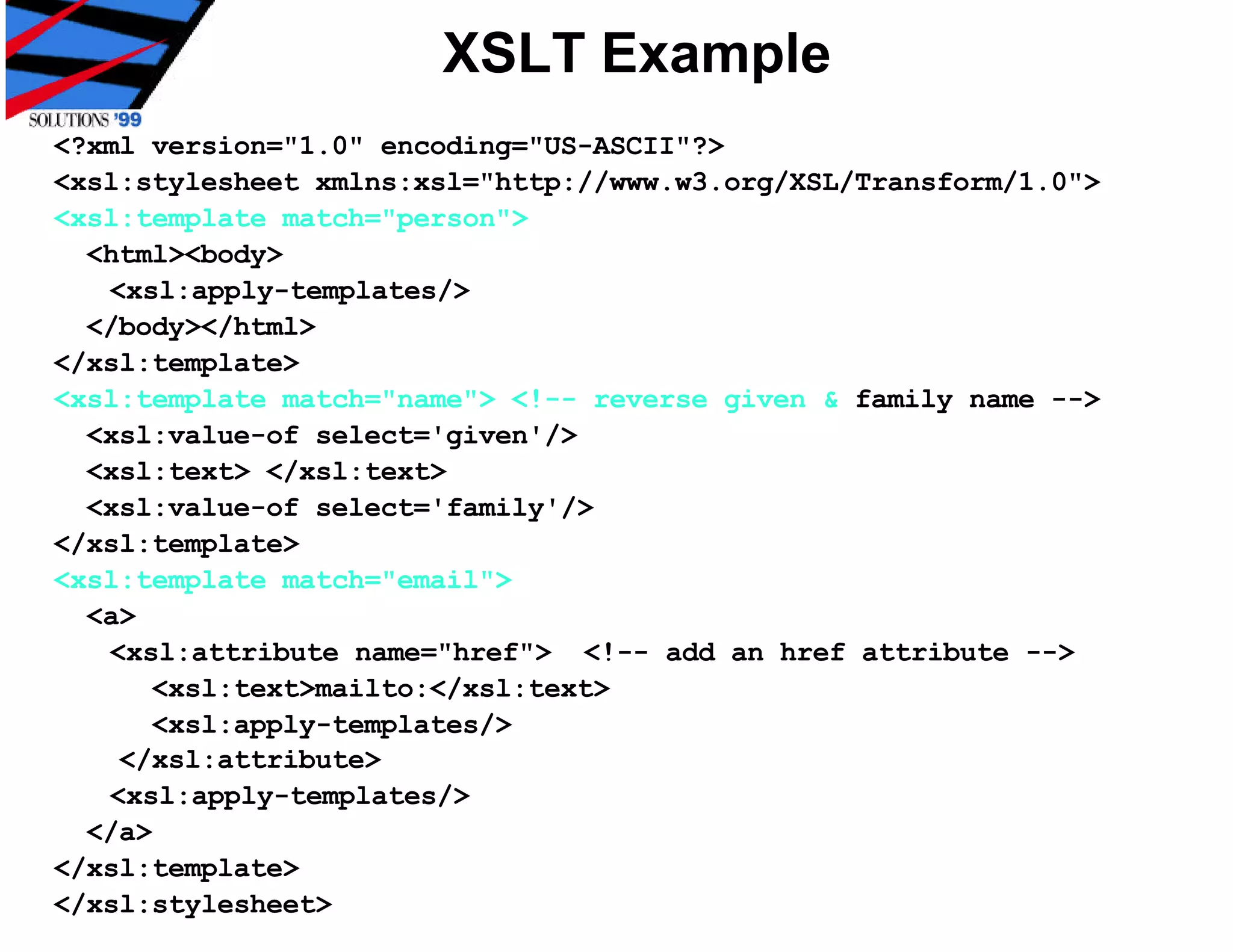 SOLUTIONS '99

XSLT Example

<?xml version="1.0" encoding="US-ASCII"?>
<xsl:stylesheet xmlns:xsl="http://www.w3.org/XSL/Transform/1.0">
<xsl:template match="person">
<html><body>
<xsl:apply-templates/>
</body></html>
</xsl:template>
<xsl:template match="name"> <!-- reverse given & family name -->
<xsl:value-of select='given'/>
<xsl:text> </xsl:text>
<xsl:value-of select='family'/>
</xsl:template>
<xsl:template match="email">
<a>
<xsl:attribute name="href"> <!-- add an href attribute -->
<xsl:text>mailto:</xsl:text>
<xsl:apply-templates/>
</xsl:attribute>
<xsl:apply-templates/>
</a>
</xsl:template>
</xsl:stylesheet>